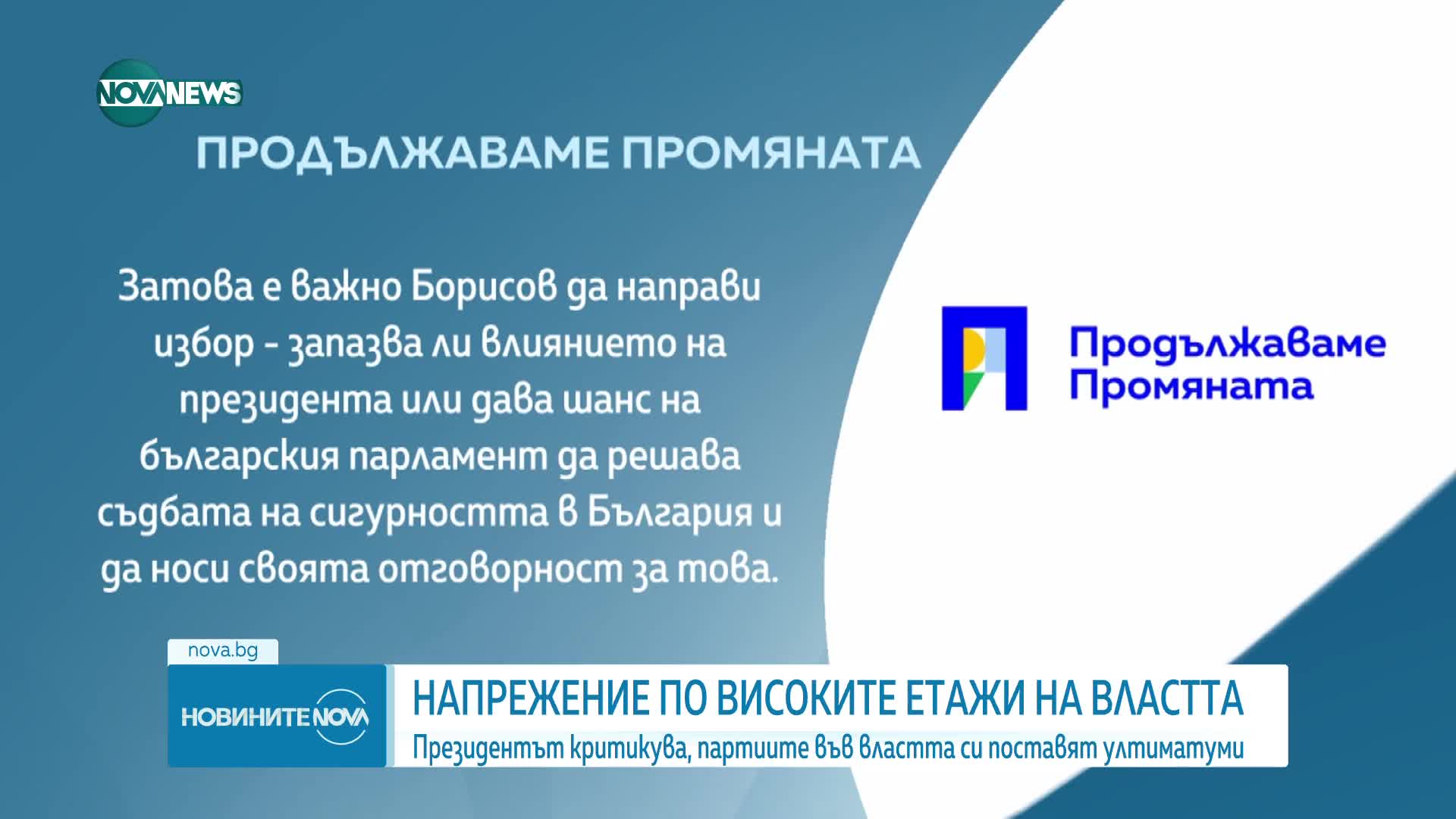 NOVA NEWS

ПРОДЪЛЖАВАМЕ ПРОМЯНАТА

Затова е важно Борисов да направи избор - запазва ли влиянието на президента или дава шанс на българския парламент да решава съдбата на сигурността в България и да носи своята отговорност за това.

Продължаваме Промяната

nova.bg

НОВИНИТЕ NOVA

НАПРЕЖЕНИЕ ПО ВИСОКИТЕ ЕТАЖИ НА ВЛАСТТА

Президентът критикува, партиите във властта си поставят ултиматуми